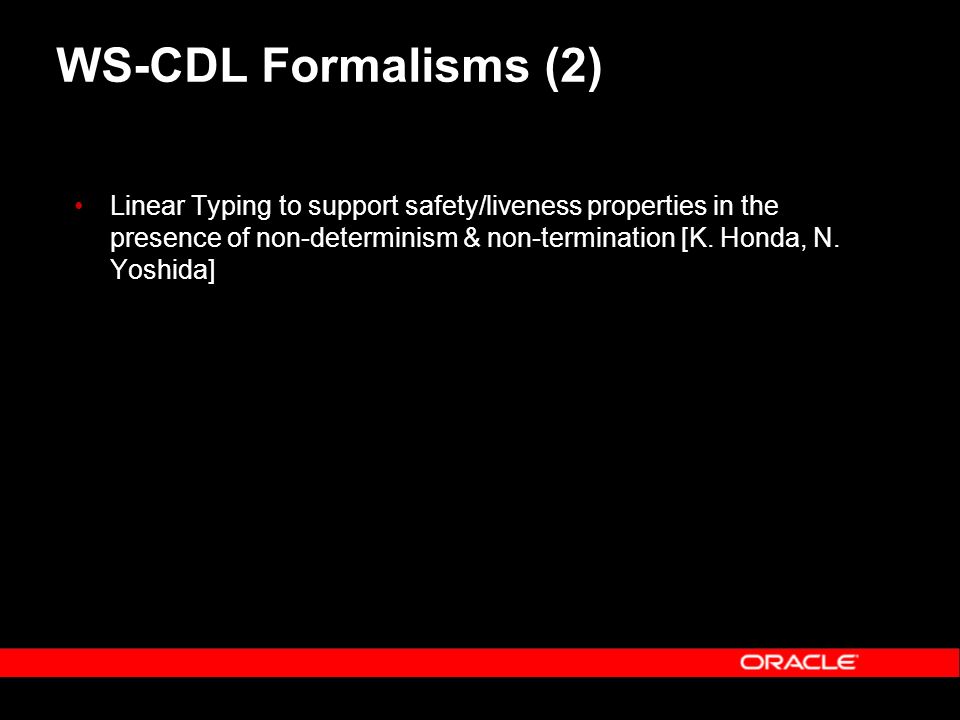 WS-CDL Formalisms (2)

• Linear Typing to support safety/liveness properties in the presence of non-determinism & non-termination [K. Honda, N. Yoshida]

ORACLE